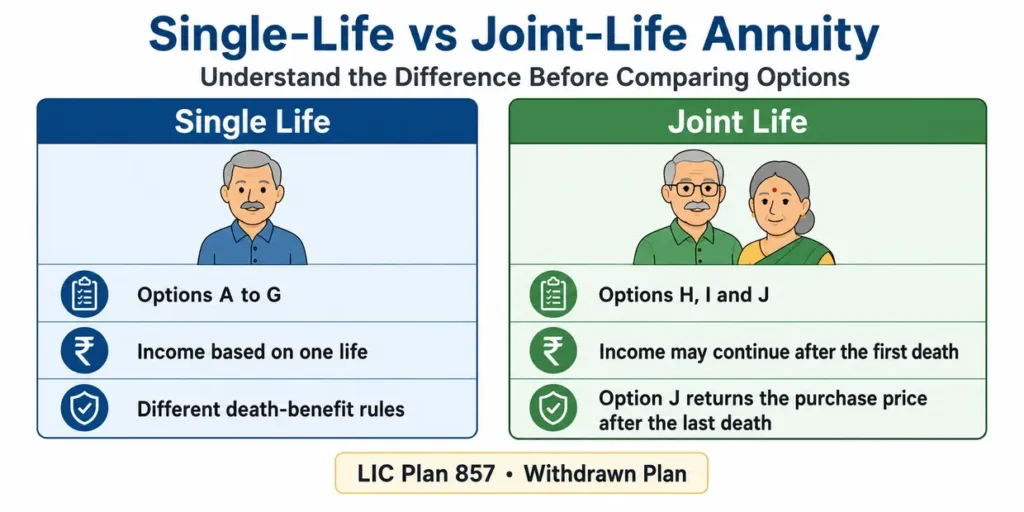 Single-Life vs Joint-Life Annuity

Understand the Difference Before Comparing Options

Single Life

Options A to G

₹ Income based on one life

Different death-benefit rules

Joint Life

Options H, I and J

₹ Income may continue after the first death

Option J returns the purchase price after the last death

LIC Plan 857 • Withdrawn Plan